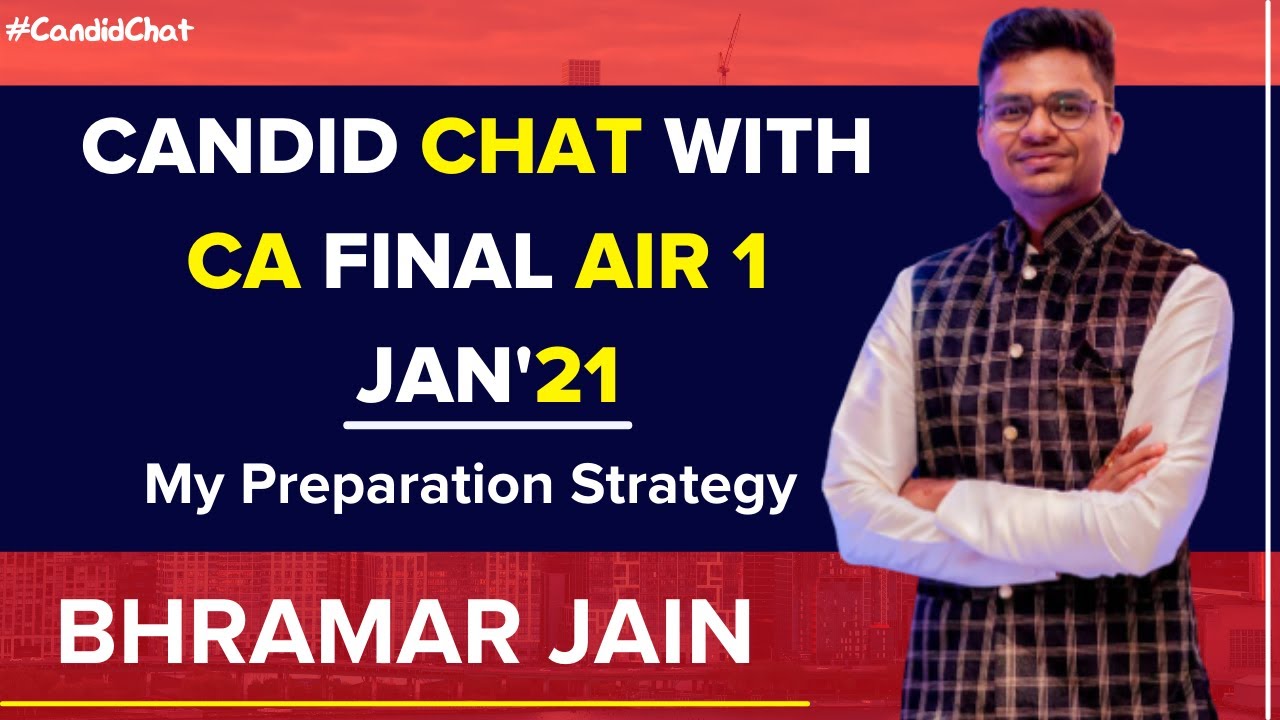 #CandidChat

CANDID CHAT WITH
CA FINAL AIR 1
JAN'21

My Preparation Strategy

BHRAMAR JAIN